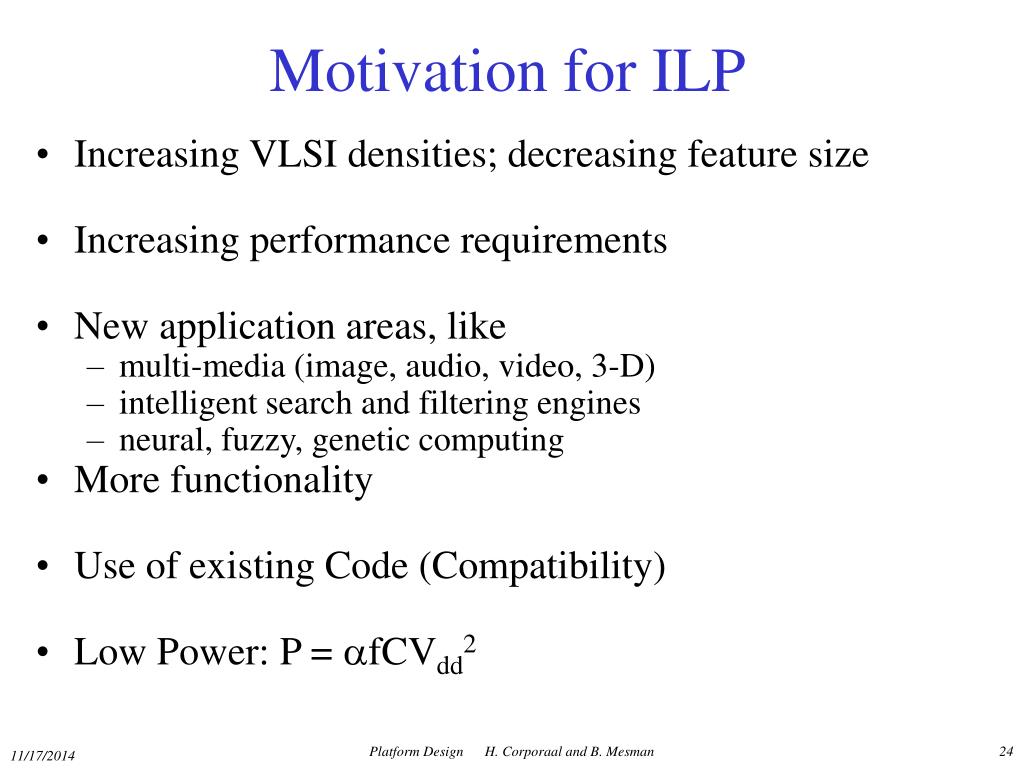 Motivation for ILP

• Increasing VLSI densities; decreasing feature size

• Increasing performance requirements

• New application areas, like
– multi-media (image, audio, video, 3-D)
– intelligent search and filtering engines
– neural, fuzzy, genetic computing

• More functionality

• Use of existing Code (Compatibility)

• Low Power: $P = \alpha fCV_{dd}^2$

11/17/2014

Platform Design H. Corporaal and B. Mesman

24